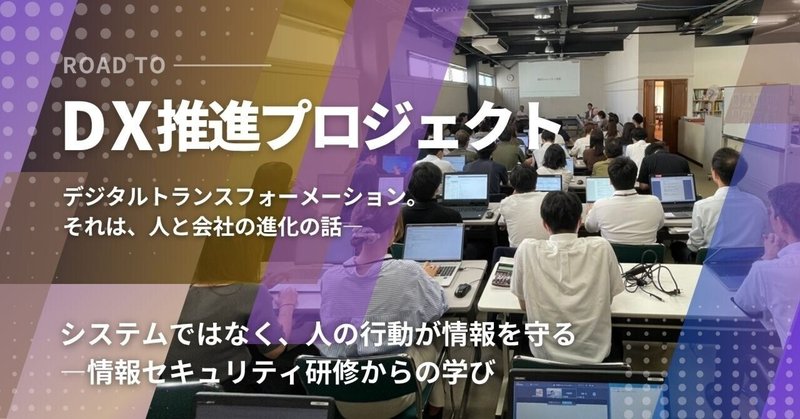 ROAD TO

DX推進プロジェクト

デジタルトランスフォーメーション。
それは、人と会社の進化の話—

システムではなく、人の行動が情報を守る
—情報セキュリティ研修からの学び